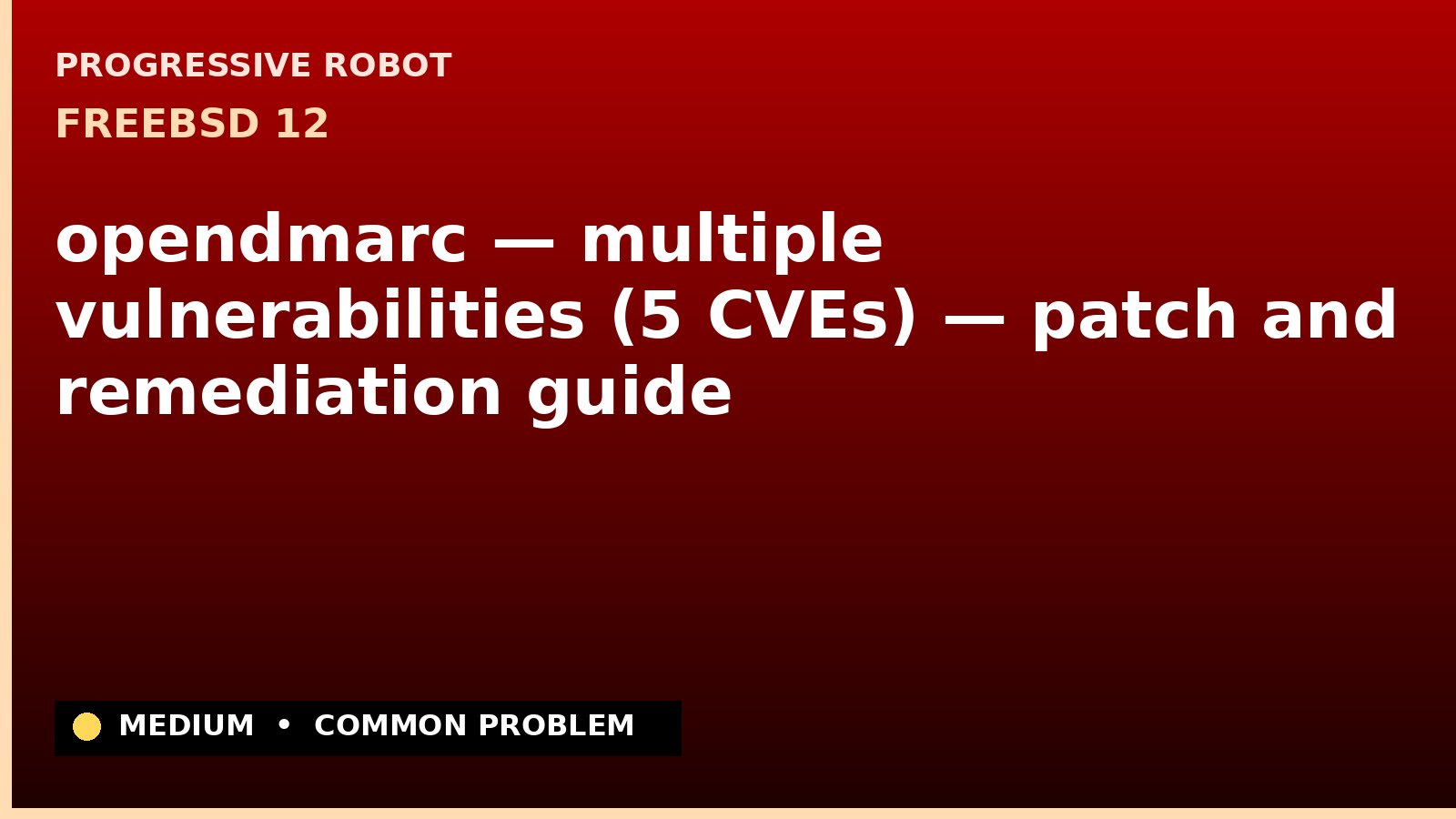 PROGRESSIVE ROBOT

FREEBSD 12

opendmarc — multiple vulnerabilities (5 CVEs) — patch and remediation guide

MEDIUM • COMMON PROBLEM